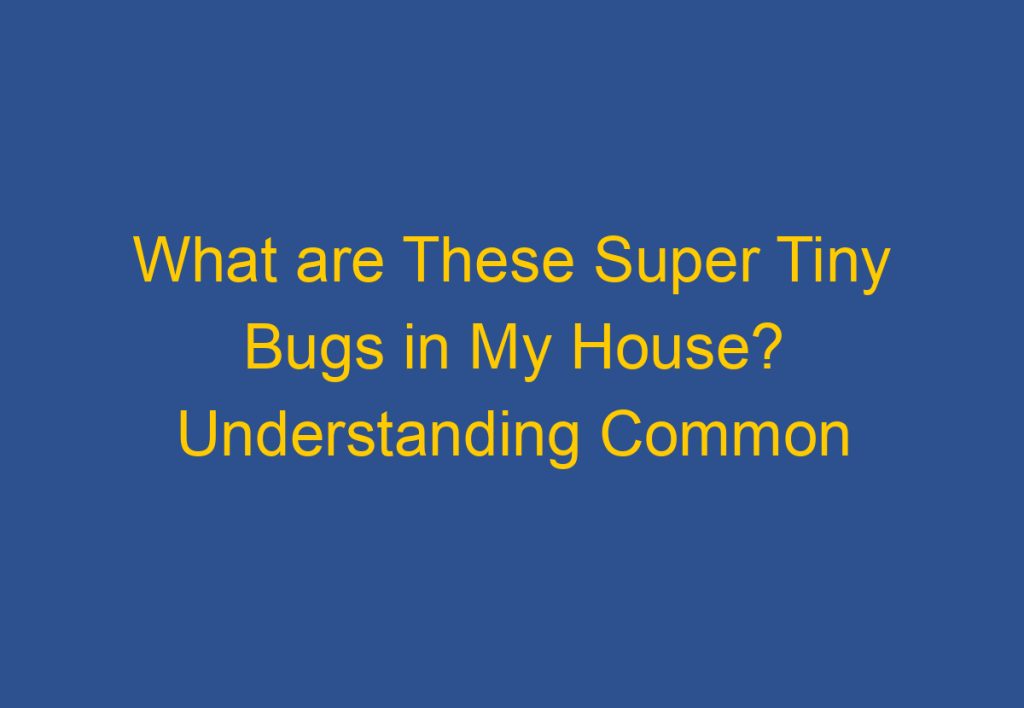 What are These Super Tiny Bugs in My House? Understanding Common